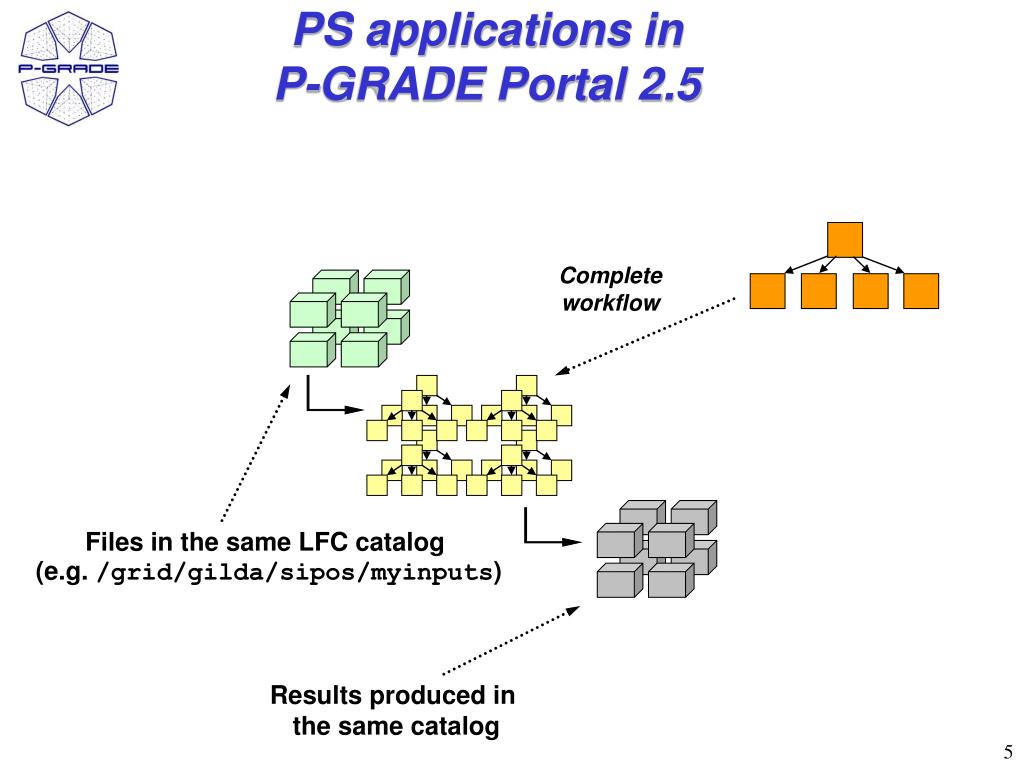 P-GRADE

PS applications in
P-GRADE Portal 2.5

Complete
workflow

Files in the same LFC catalog
(e.g. /grid/gilda/sipos/myinputs)

Results produced in
the same catalog

5